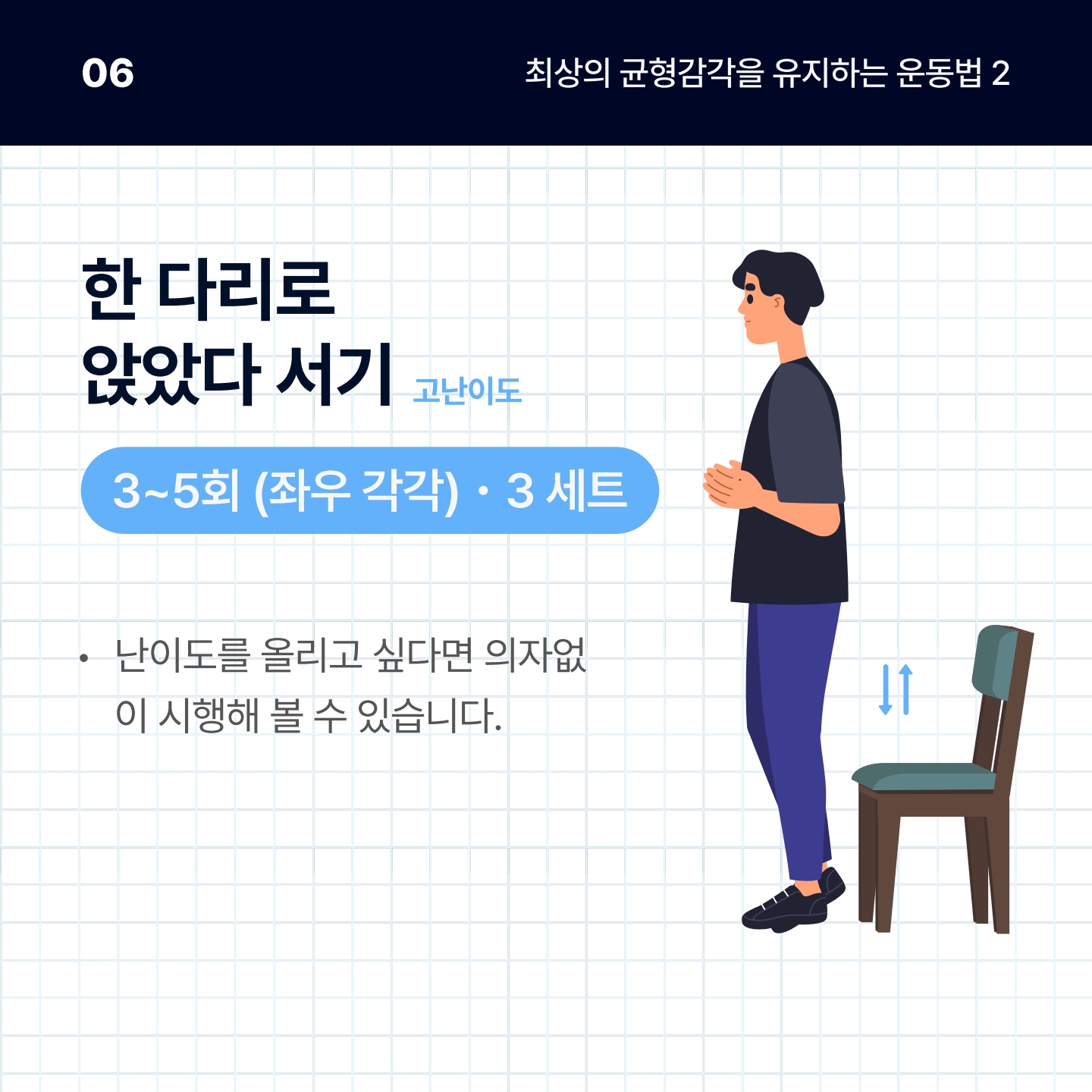 06

최상의 균형감각을 유지하는 운동법 2

한 다리로 앉았다 서기 고난이도

3~5회 (좌우 각각) · 3 세트

• 난이도를 올리고 싶다면 의자없이 시행해 볼 수 있습니다.